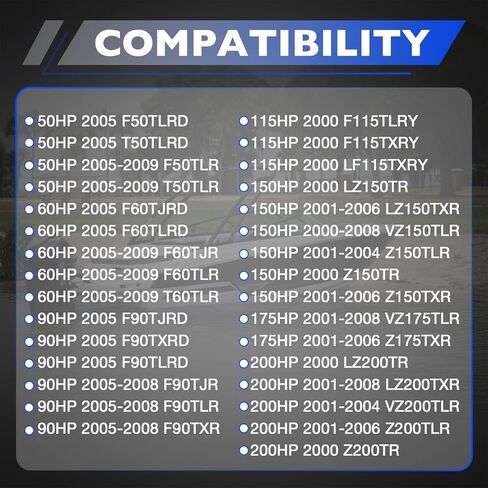 COMPATIBILITY

50HP 2005 F50TLRD
50HP 2005 T50TLRD
50HP 2005-2009 F50TLR
50HP 2005-2009 T50TLR
60HP 2005 F60TJRD
60HP 2005 F60TLRD
60HP 2005-2009 F60TJR
60HP 2005-2009 F60TLR
60HP 2005-2009 T60TLR
90HP 2005 F90TJRD
90HP 2005 F90TXRD
90HP 2005 F90TLRD
90HP 2005-2008 F90TJR
90HP 2005-2008 F90TLR
90HP 2005-2008 F90TXR

115HP 2000 F115TLRY
115HP 2000 F115TXRY
115HP 2000 LF115TXRY
150HP 2000 LZ150TR
150HP 2001-2006 LZ150TXR
150HP 2000-2008 VZ150TLR
150HP 2001-2004 Z150TLR
150HP 2000 Z150TR
150HP 2001-2006 Z150TXR
175HP 2001-2008 VZ175TLR
175HP 2001-2006 Z175TXR
200HP 2000 LZ200TR
200HP 2001-2008 LZ200TXR
200HP 2001-2004 VZ200TLR
200HP 2001-2006 Z200TLR
200HP 2000 Z200TR